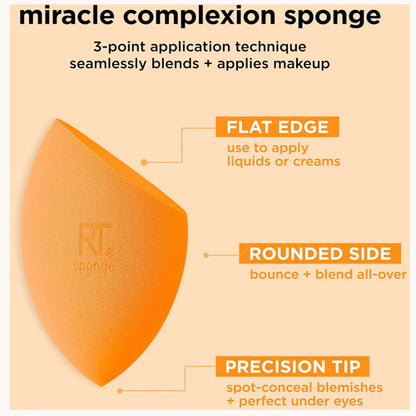 miracle complexion sponge

3-point application technique seamlessly blends + applies makeup

RT®
sponge

FLAT EDGE
use to apply liquids or creams

ROUNDED SIDE
bounce + blend all-over

PRECISION TIP
spot-conceal blemishes + perfect under eyes